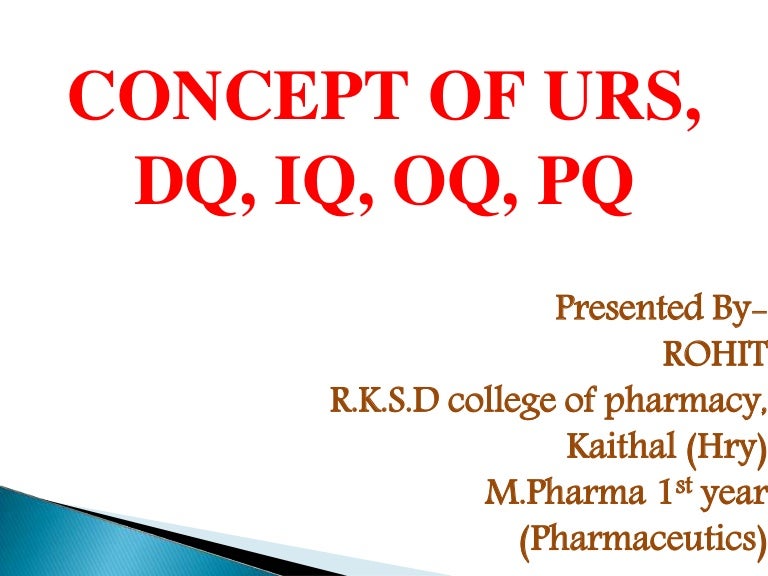 CONCEPT OF URS, DQ, IQ, OQ, PQ

Presented By-
ROHIT
R.K.S.D college of pharmacy,
Kaithal (Hry)
M.Pharma 1$^{st}$ year
(Pharmaceutics)